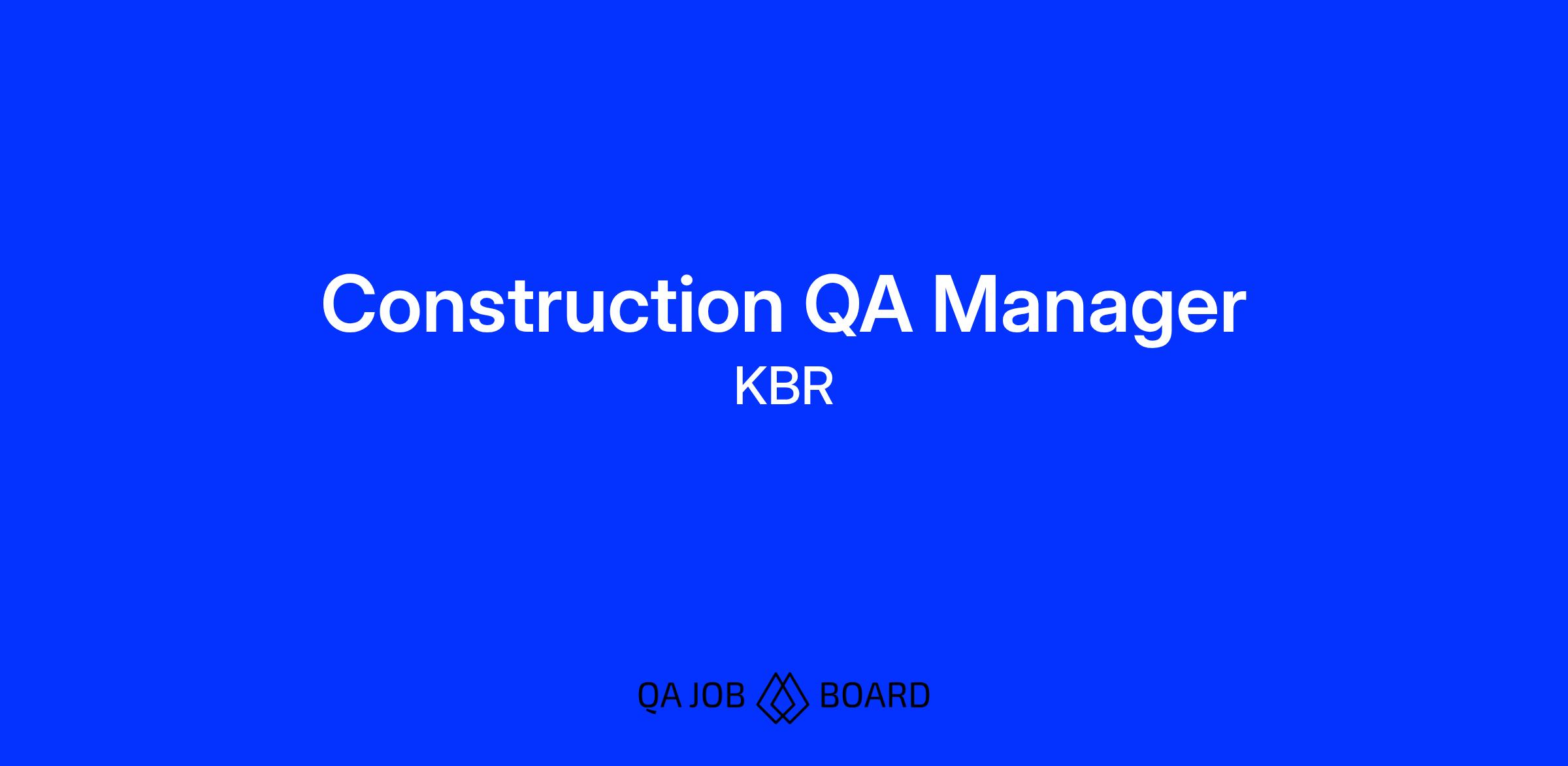 Construction QA Manager
KBR

QA JOB BOARD